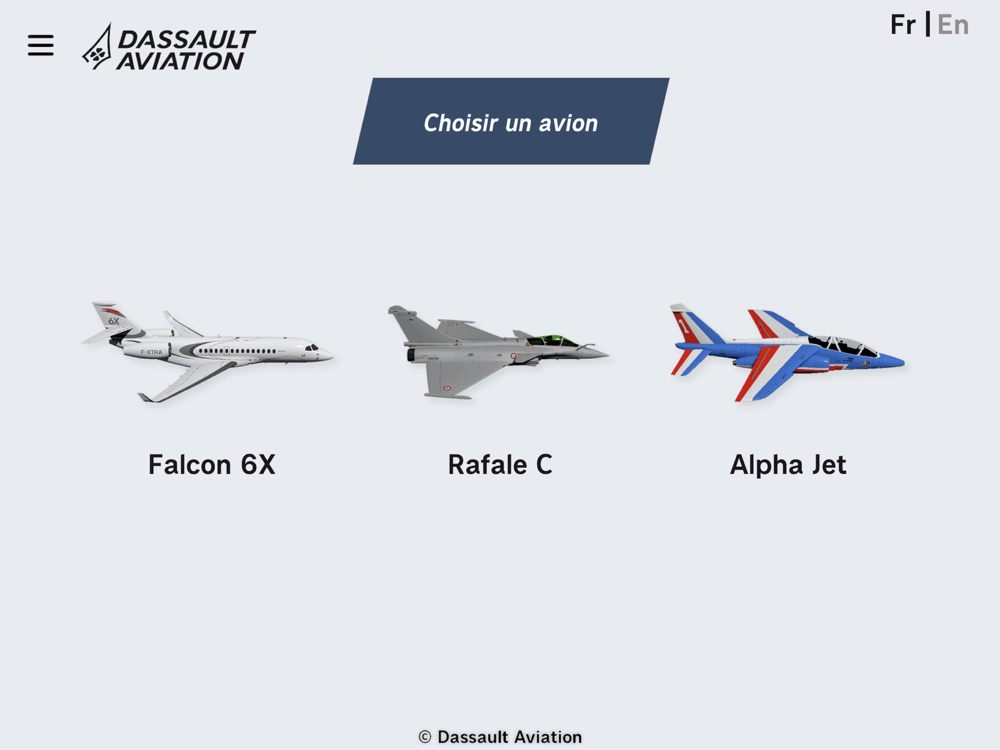 DASSAULT AVIATION

Fr | En

Choisir un avion

6X
F-XTRA

Falcon 6X

Rafale C

Alpha Jet

© Dassault Aviation